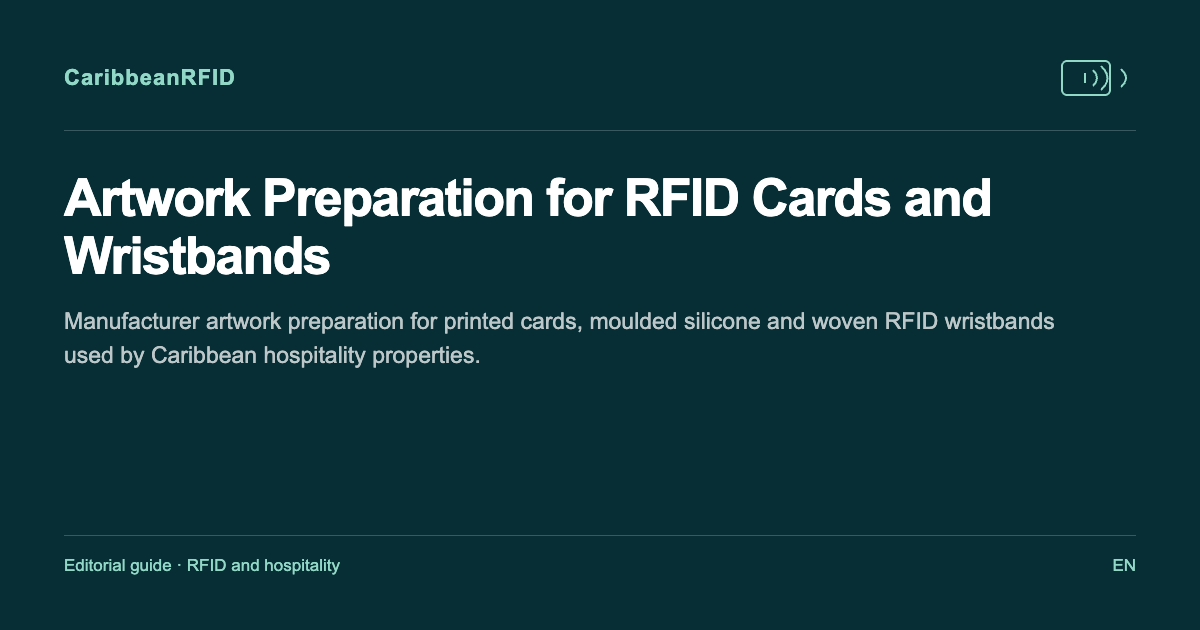 CaribbeanRFID

Artwork Preparation for RFID Cards and Wristbands

Manufacturer artwork preparation for printed cards, moulded silicone and woven RFID wristbands used by Caribbean hospitality properties.

Editorial guide · RFID and hospitality

EN